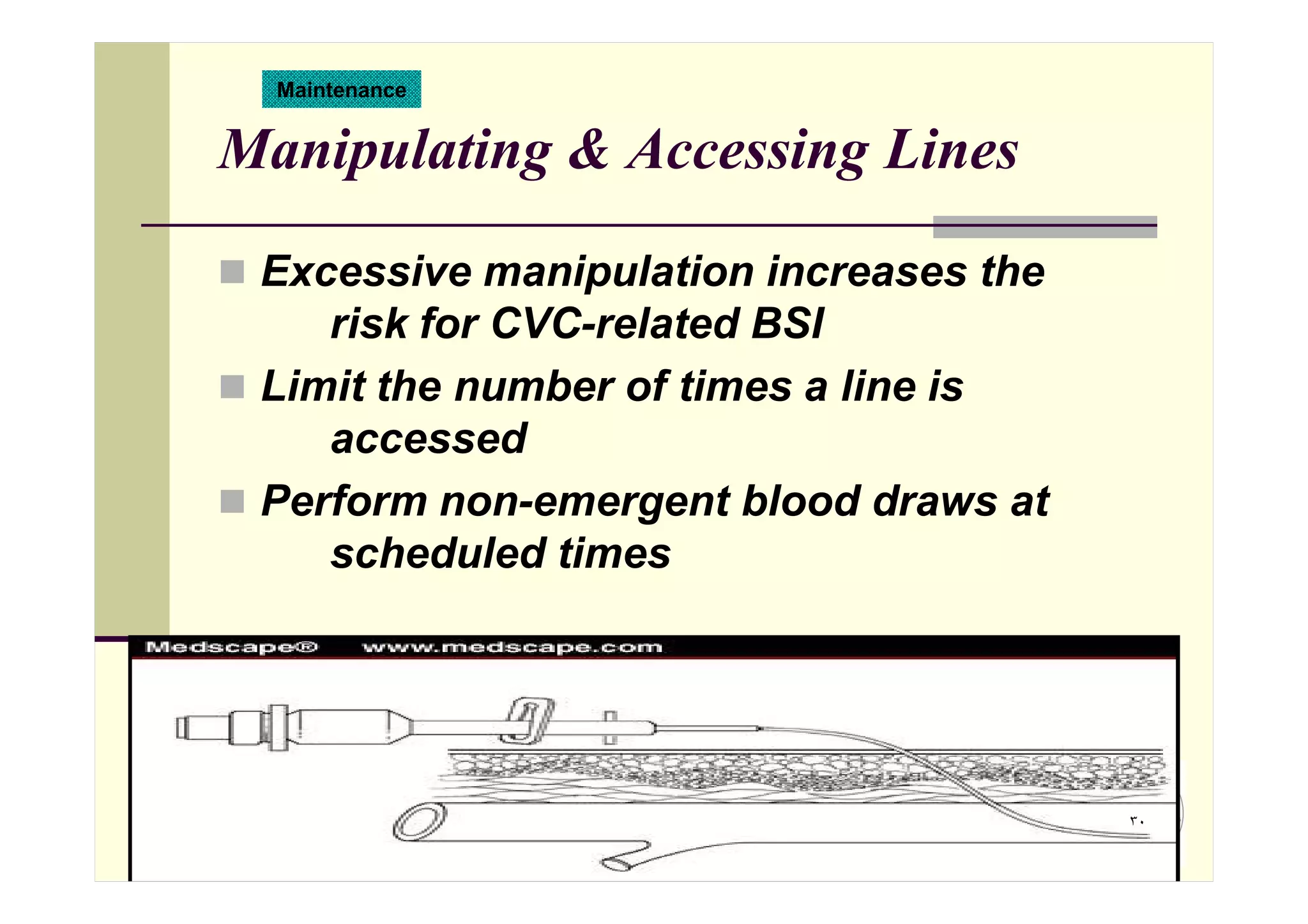 Maintenance

Manipulating & Accessing Lines

Excessive manipulation increases the risk for CVC-related BSI

Limit the number of times a line is accessed

Perform non-emergent blood draws at scheduled times

Medscape® www.medscape.com

٣٠